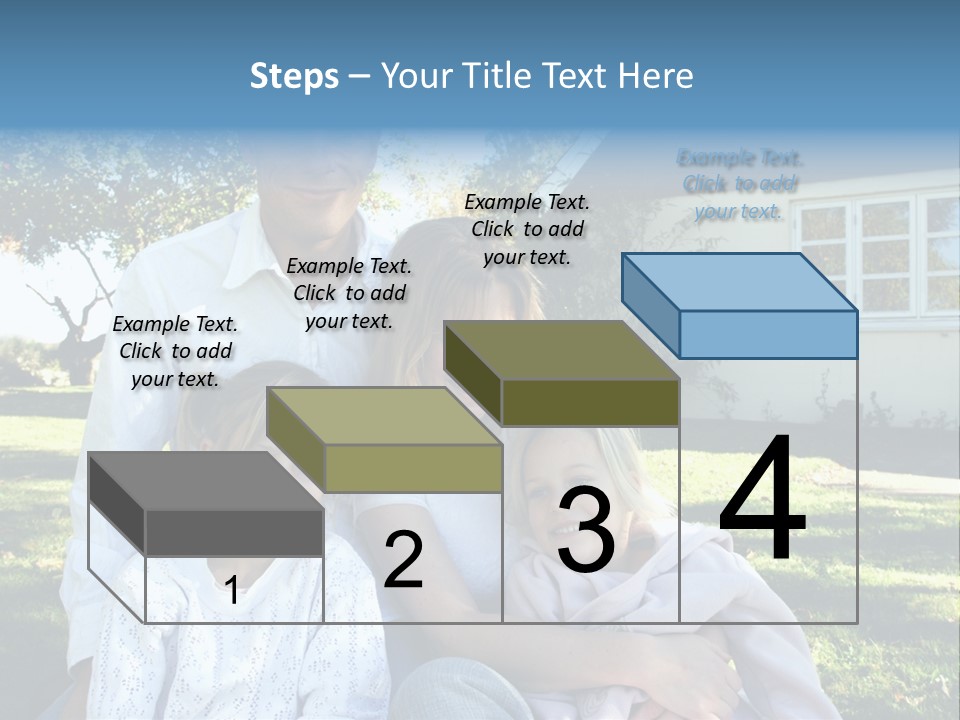 Steps – Your Title Text Here

Example Text. Click to add your text.

Example Text. Click to add your text.

Example Text. Click to add your text.

Example Text. Click to add your text.

1

2

3

4